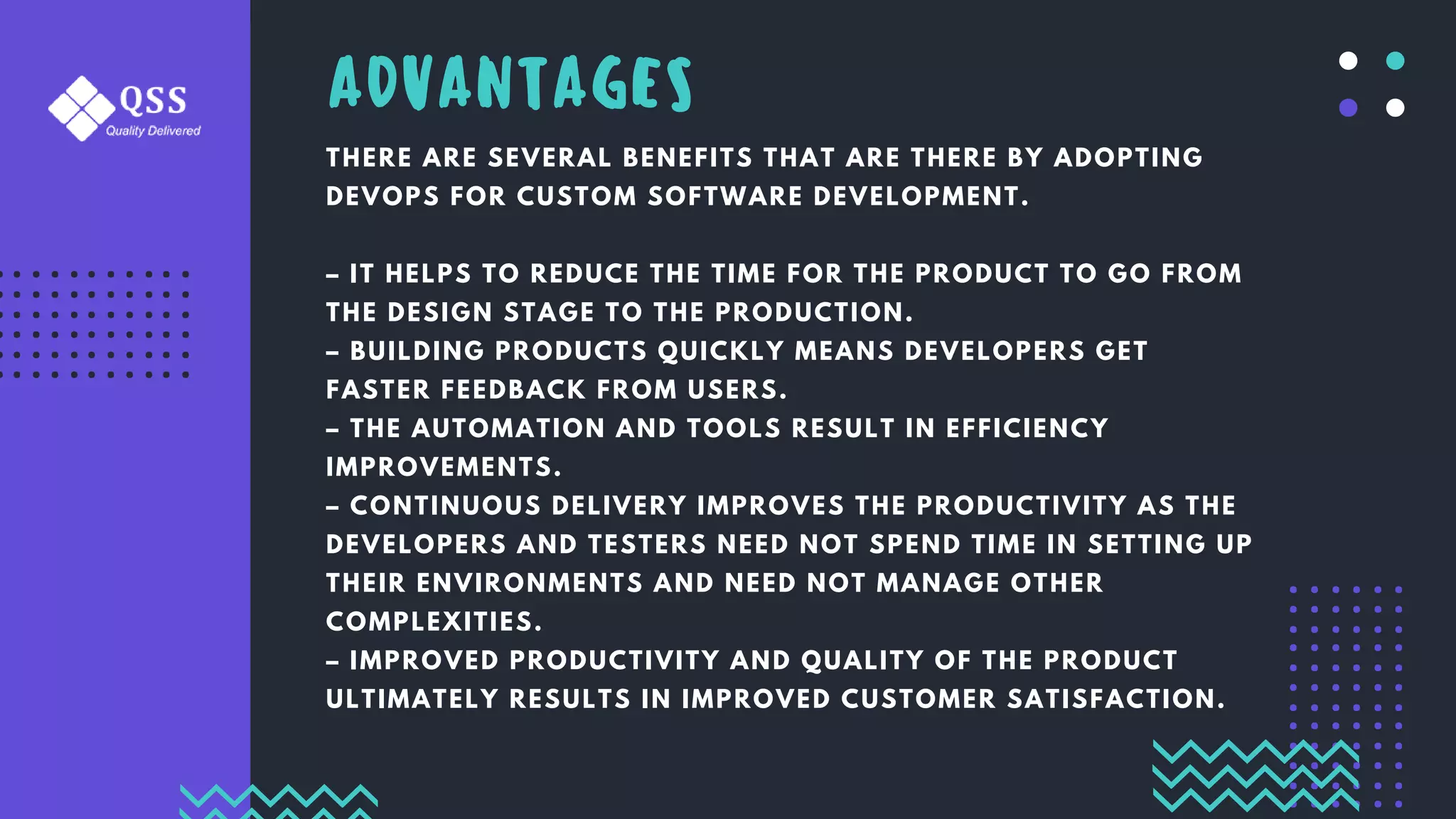 QSS
Quality Delivered

ADVANTAGES

THERE ARE SEVERAL BENEFITS THAT ARE THERE BY ADOPTING DEVOPS FOR CUSTOM SOFTWARE DEVELOPMENT.

– IT HELPS TO REDUCE THE TIME FOR THE PRODUCT TO GO FROM THE DESIGN STAGE TO THE PRODUCTION.
– BUILDING PRODUCTS QUICKLY MEANS DEVELOPERS GET FASTER FEEDBACK FROM USERS.
– THE AUTOMATION AND TOOLS RESULT IN EFFICIENCY IMPROVEMENTS.
– CONTINUOUS DELIVERY IMPROVES THE PRODUCTIVITY AS THE DEVELOPERS AND TESTERS NEED NOT SPEND TIME IN SETTING UP THEIR ENVIRONMENTS AND NEED NOT MANAGE OTHER COMPLEXITIES.
– IMPROVED PRODUCTIVITY AND QUALITY OF THE PRODUCT ULTIMATELY RESULTS IN IMPROVED CUSTOMER SATISFACTION.